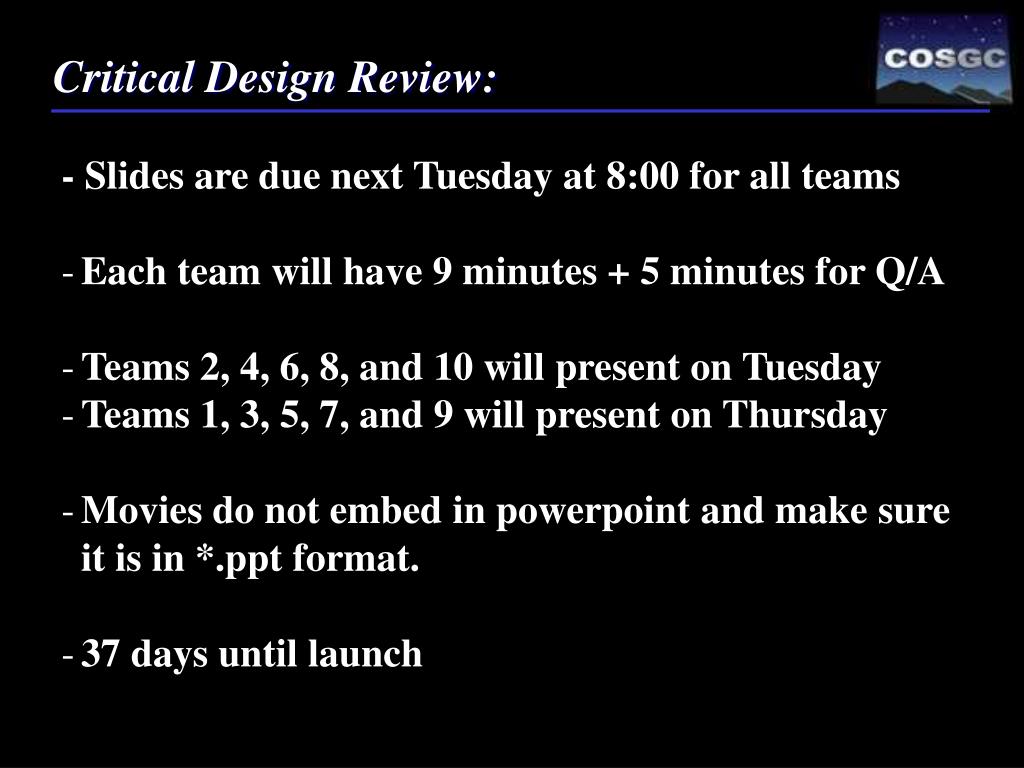 Critical Design Review:

COSGC

- Slides are due next Tuesday at 8:00 for all teams

- Each team will have 9 minutes + 5 minutes for Q/A

- Teams 2, 4, 6, 8, and 10 will present on Tuesday
- Teams 1, 3, 5, 7, and 9 will present on Thursday

- Movies do not embed in powerpoint and make sure it is in *.ppt format.

- 37 days until launch